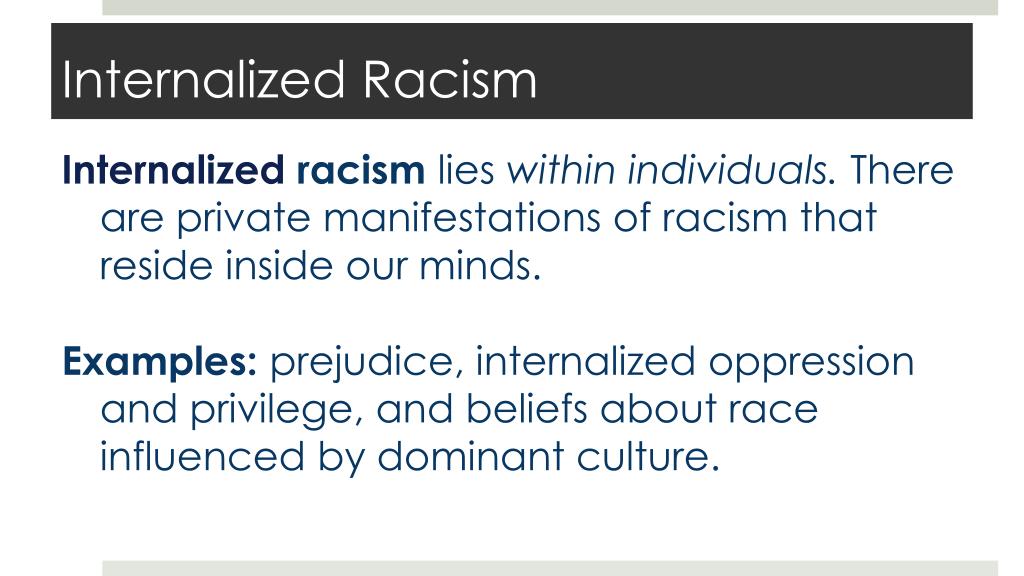 Internalized Racism

Internalized racism lies within individuals. There are private manifestations of racism that reside inside our minds.

Examples: prejudice, internalized oppression and privilege, and beliefs about race influenced by dominant culture.